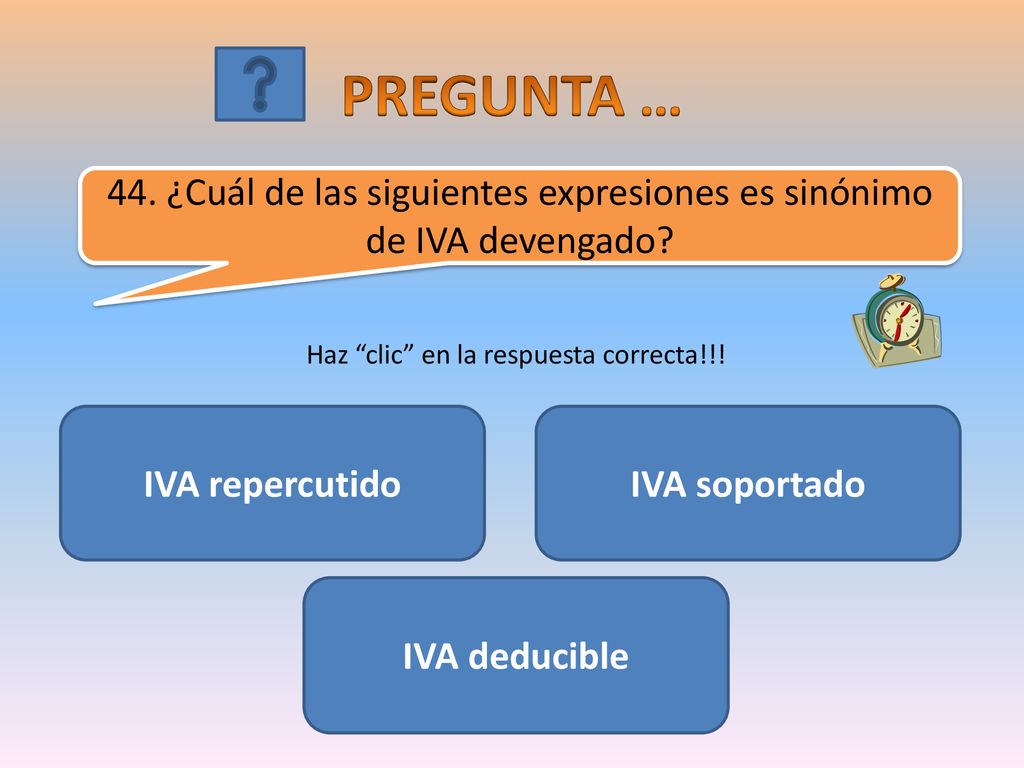 ?

PREGUNTA …

44. ¿Cuál de las siguientes expresiones es sinónimo de IVA devengado?

Haz “clic” en la respuesta correcta!!!

IVA repercutido

IVA soportado

IVA deducible